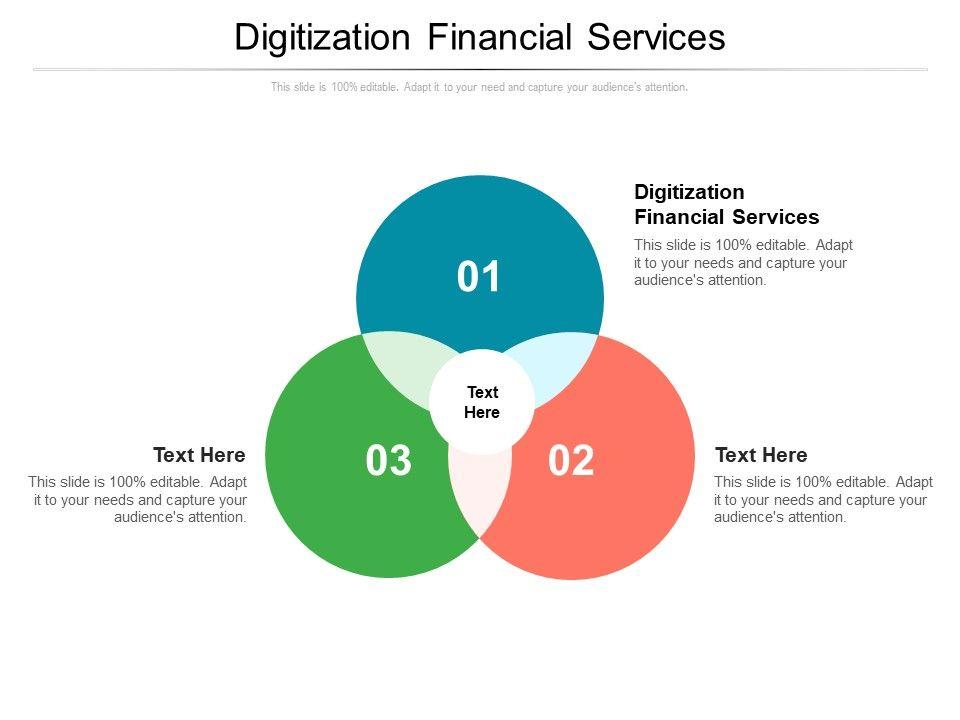 Digitization Financial Services

This slide is 100% editable. Adapt it to your need and capture your audience's attention.

01

Digitization Financial Services

This slide is 100% editable. Adapt it to your needs and capture your audience's attention.

Text Here

03

02

Text Here

This slide is 100% editable. Adapt it to your needs and capture your audience's attention.

Text Here

This slide is 100% editable. Adapt it to your needs and capture your audience's attention.